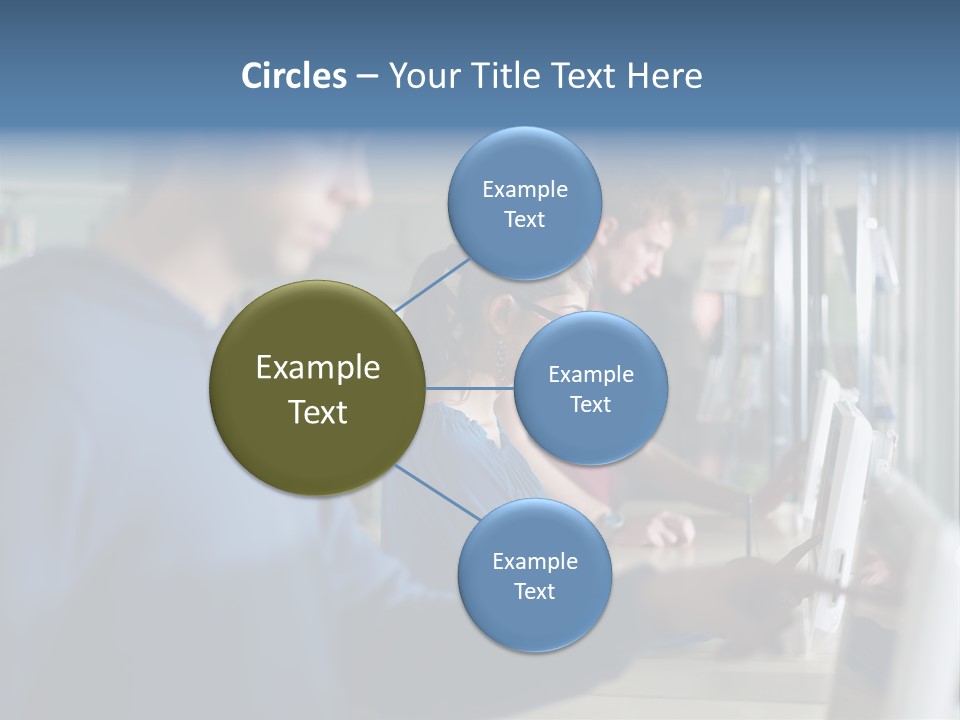 Circles – Your Title Text Here

Example Text

Example Text

Example Text

Example Text